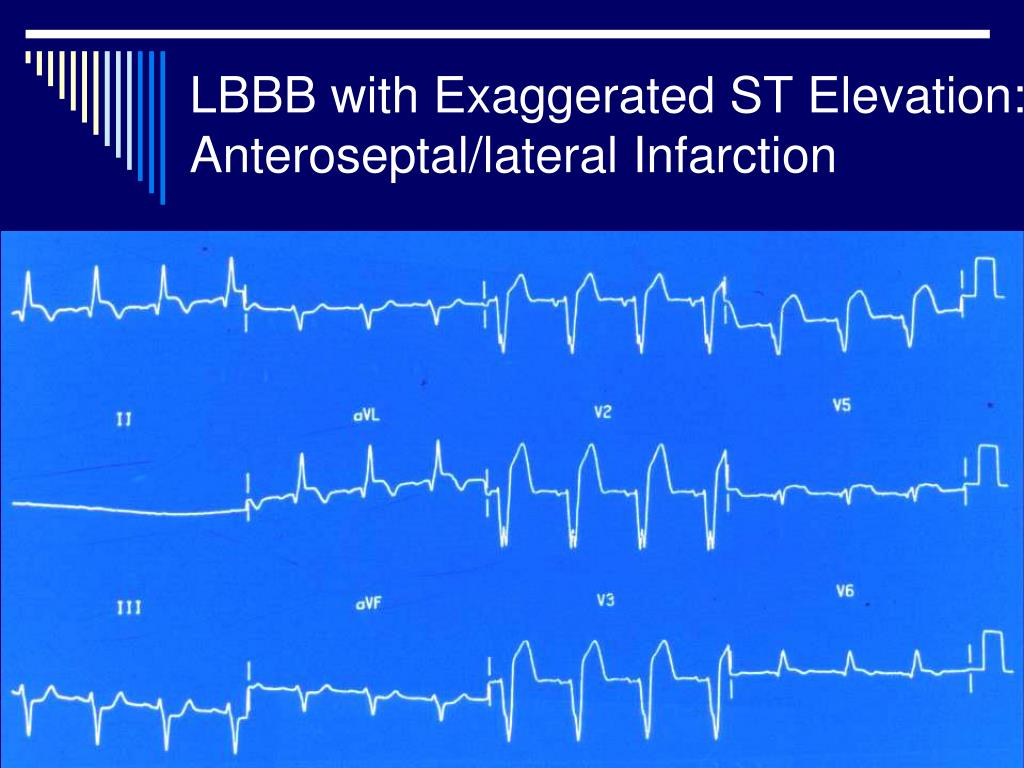 LBBB with Exaggerated ST Elevation: Anteroseptal/lateral Infarction

II

aVL

V2

V5

III

aVF

V3

V6